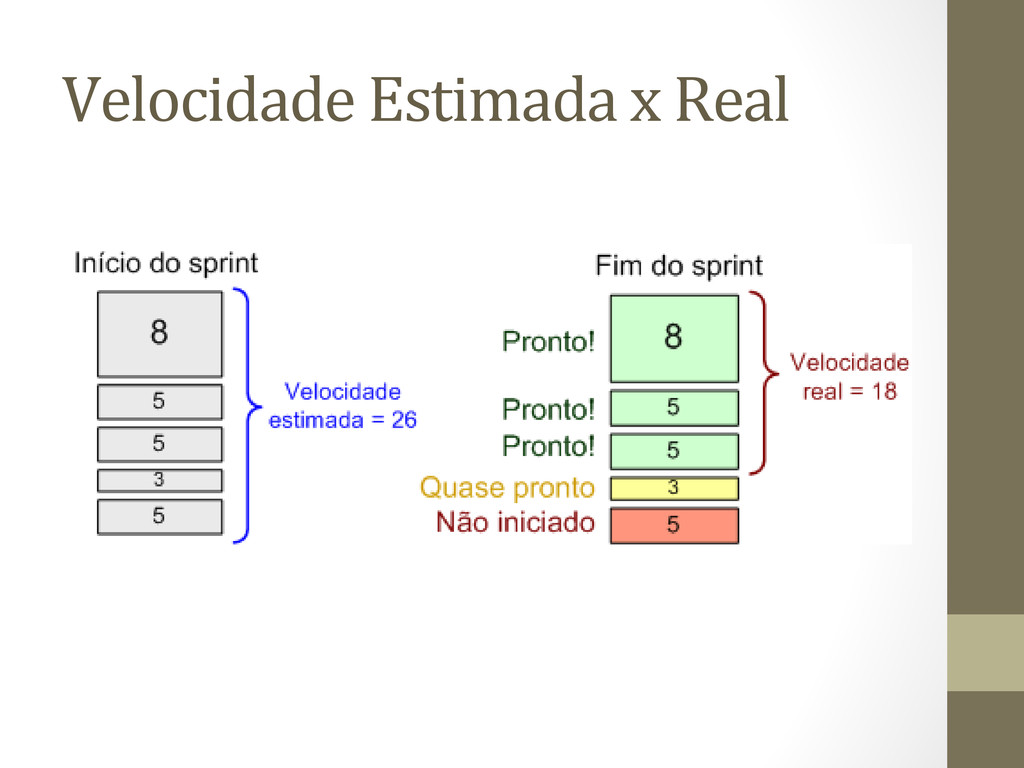 Velocidade Estimada x Real

Início do sprint

8

5

5

3

5

Velocidade estimada = 26

Fim do sprint

Pronto! 8

Pronto! 5

Pronto! 5

Quase pronto 3

Não iniciado 5

Velocidade real = 18